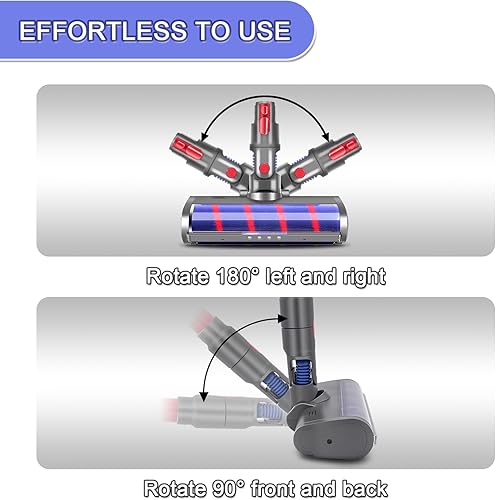 EFFORTLESS TO USE

Rotate 180° left and right

Rotate 90° front and back